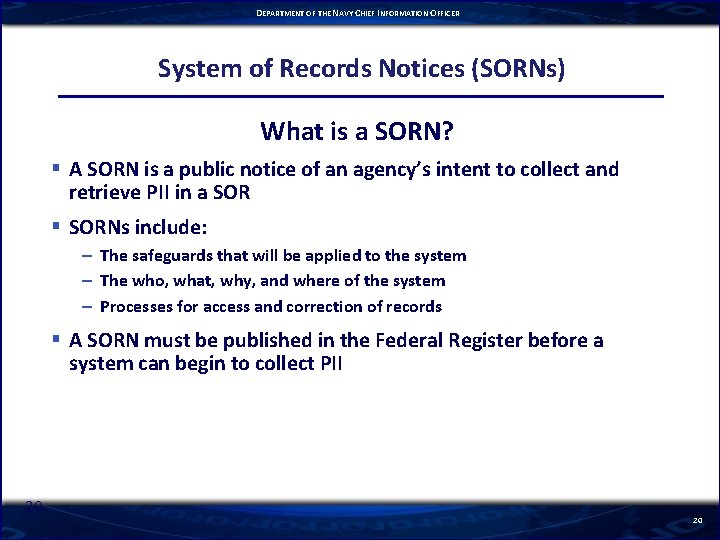 DEPARTMENT OF THE NAVY CHIEF INFORMATION OFFICER

System of Records Notices (SORNs)

What is a SORN?

▪ A SORN is a public notice of an agency's intent to collect and retrieve PII in a SOR

▪ SORNs include:

– The safeguards that will be applied to the system

– The who, what, why, and where of the system

– Processes for access and correction of records

▪ A SORN must be published in the Federal Register before a system can begin to collect PII

20

20